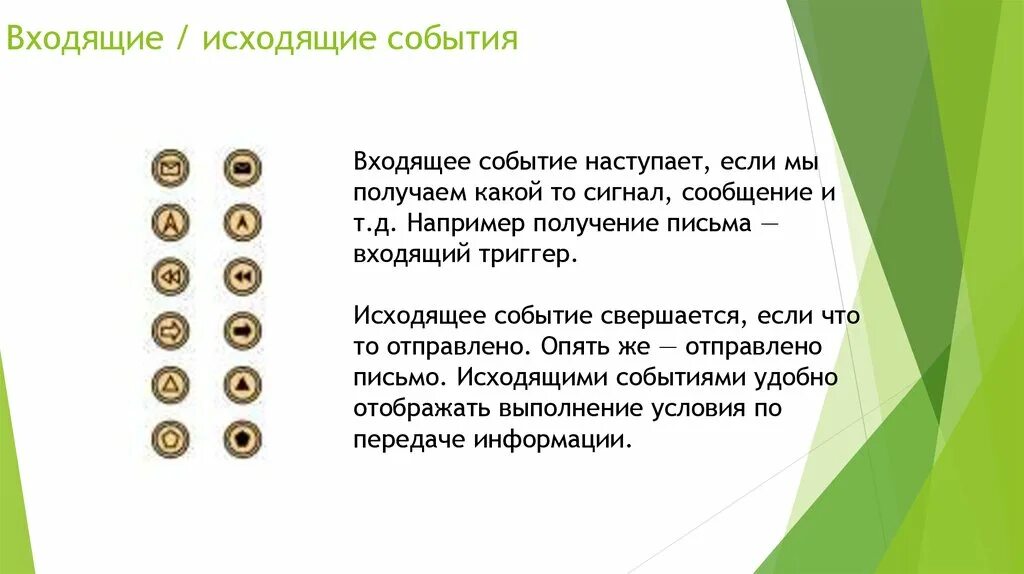 Входящие / исходящие события

Входящее событие наступает, если мы получаем какой то сигнал, сообщение и т.д. Например получение письма — входящий триггер.

Исходящее событие свершается, если что то отправлено. Опять же — отправлено письмо. Исходящими событиями удобно отображать выполнение условия по передаче информации.